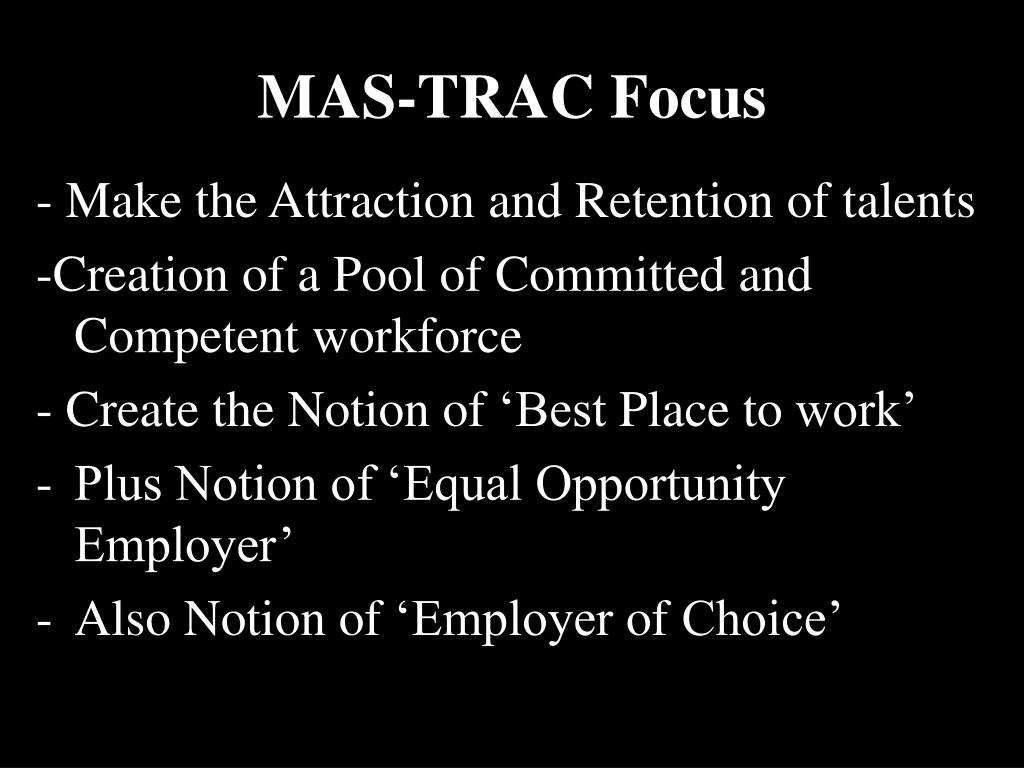 MAS-TRAC Focus

- Make the Attraction and Retention of talents

-Creation of a Pool of Committed and Competent workforce

- Create the Notion of ‘Best Place to work’

- Plus Notion of ‘Equal Opportunity Employer’

- Also Notion of ‘Employer of Choice’